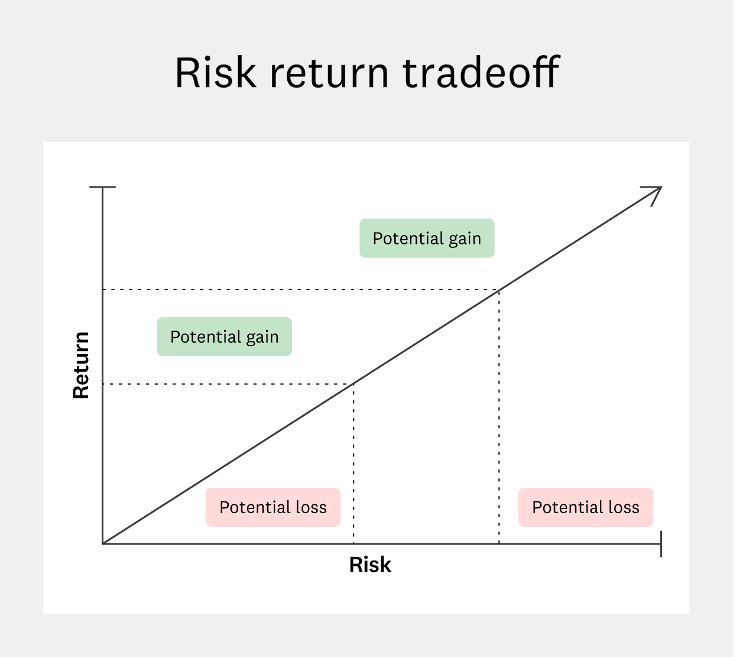 Risk return tradeoff

Potential gain

Potential gain

Return

Potential loss

Potential loss

Risk